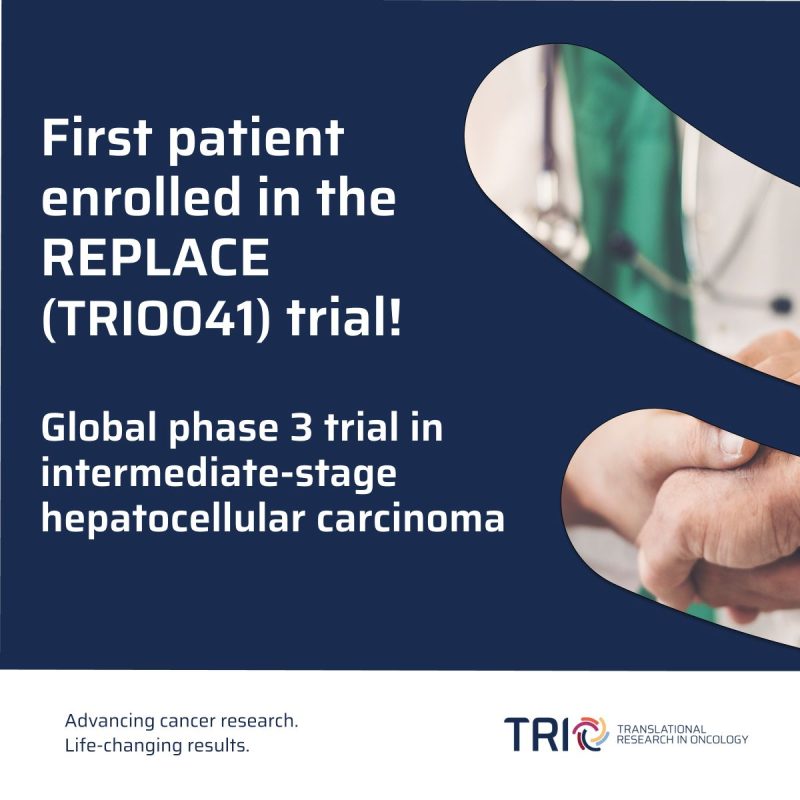 First patient enrolled in the REPLACE (TRIO041) trial!

Global phase 3 trial in intermediate-stage hepatocellular carcinoma

Advancing cancer research.
Life-changing results.

TRIO TRANSLATIONAL RESEARCH IN ONCOLOGY